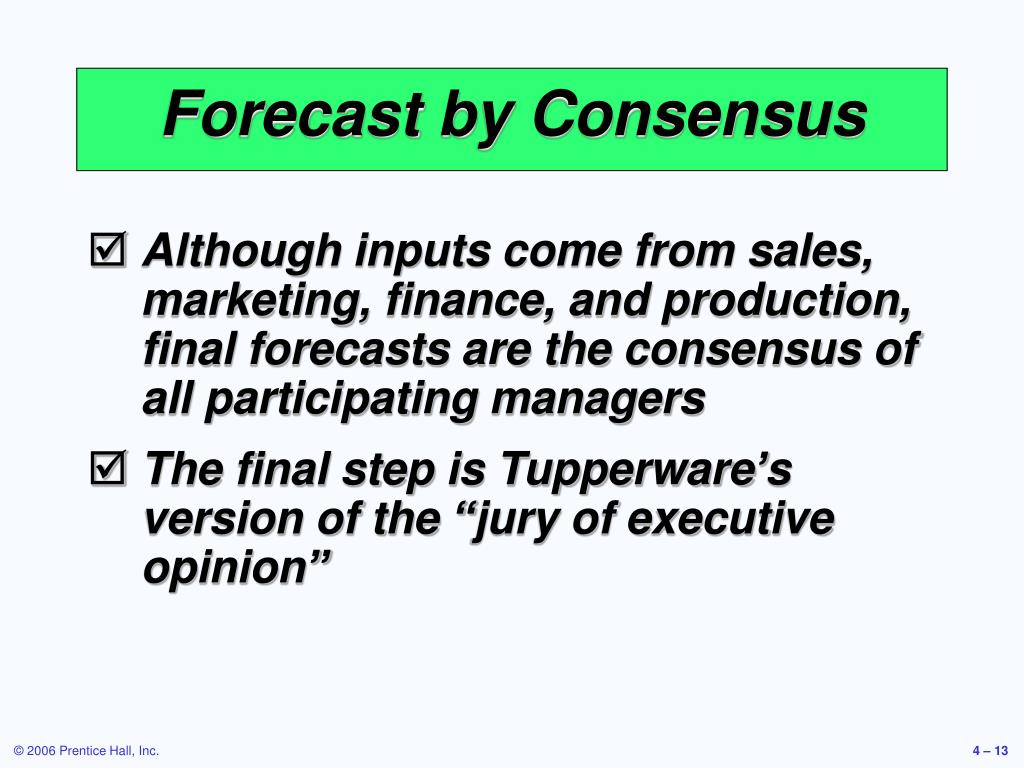 Forecast by Consensus

☑ Although inputs come from sales, marketing, finance, and production, final forecasts are the consensus of all participating managers

☑ The final step is Tupperware’s version of the “jury of executive opinion”

© 2006 Prentice Hall, Inc.

4 – 13